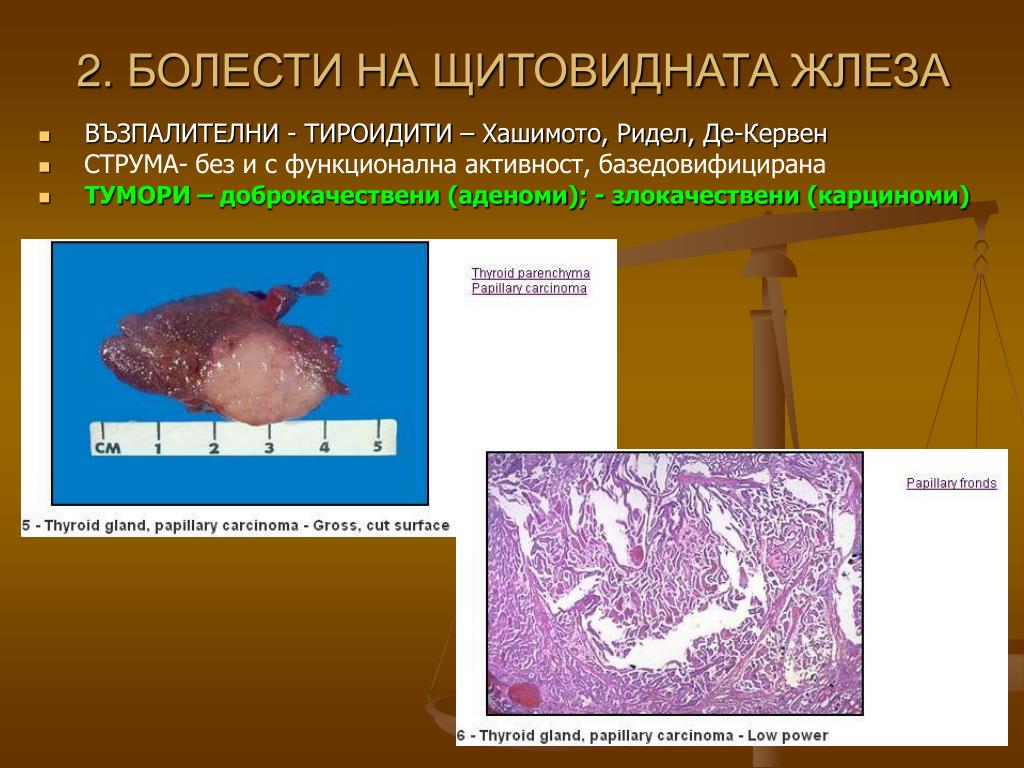 2. БОЛЕСТИ НА ЩИТОВИДНАТА ЖЛЕЗА

ВЪЗПАЛИТЕЛНИ - ТИРОИДИТИ – Хашимото, Ридел, Де-Кервен
СТРУМА- без и с функционална активност, базедовифицирана
ТУМОРИ – доброкачествени (аденоми); - злокачествени (карциноми)

Thyroid parenchyma
Papillary carcinoma

CM 1 2 3 4 5

5 - Thyroid gland, papillary carcinoma - Gross, cut surface

Papillary fronds

6 - Thyroid gland, papillary carcinoma - Low power